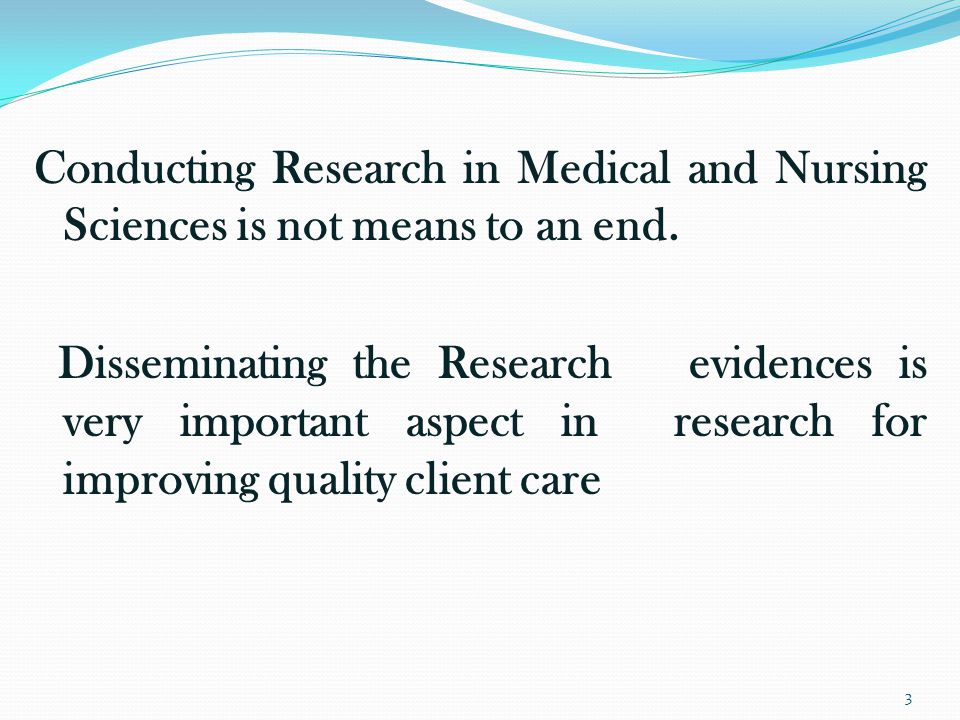 Conducting Research in Medical and Nursing Sciences is not means to an end.

Disseminating the Research evidences is very important aspect in research for improving quality client care

3